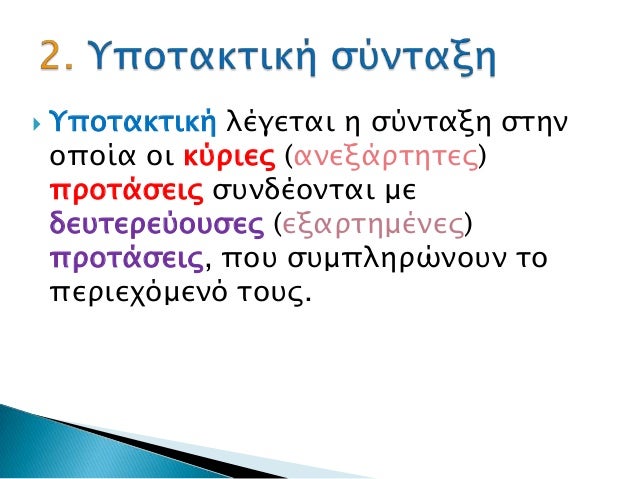 2. Υποτακτική σύνταξη

Υποτακτική λέγεται η σύνταξη στην οποία οι κύριες (ανεξάρτητες) προτάσεις συνδέονται με δευτερεύουσες (εξαρτημένες) προτάσεις, που συμπληρώνουν το περιεχόμενό τους.